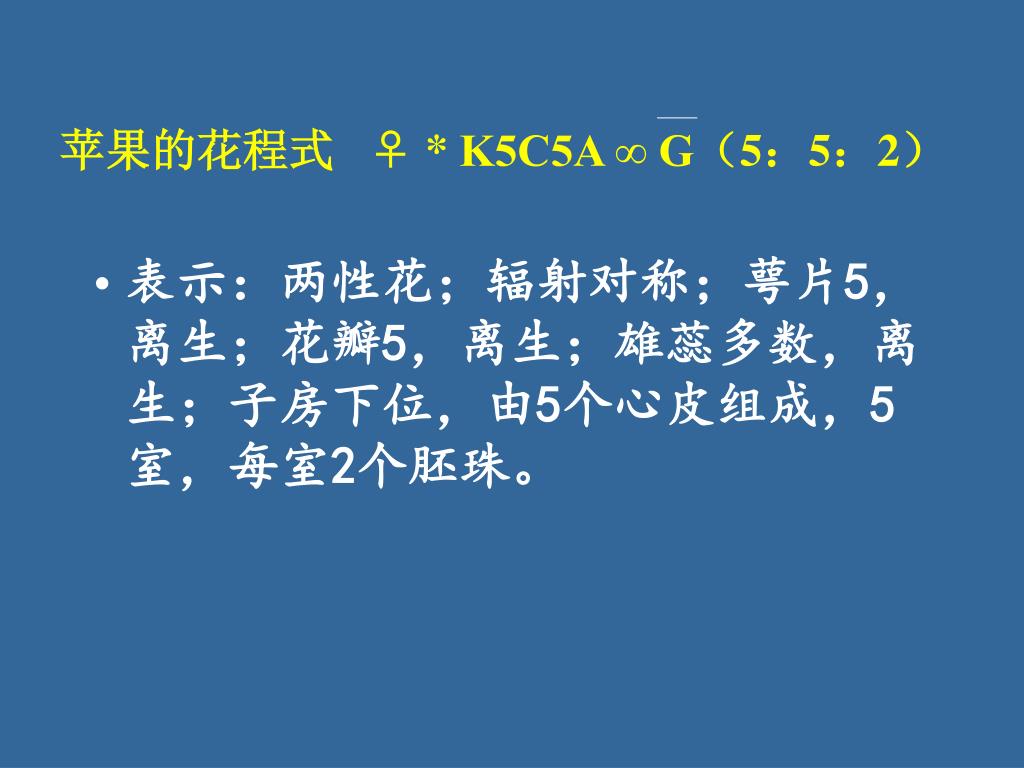 苹果的花程式 ♀ * K5C5A ∞ $\overline{G}$（5：5：2）

• 表示：两性花；辐射对称；萼片5，离生；花瓣5，离生；雄蕊多数，离生；子房下位，由5个心皮组成，5室，每室2个胚珠。